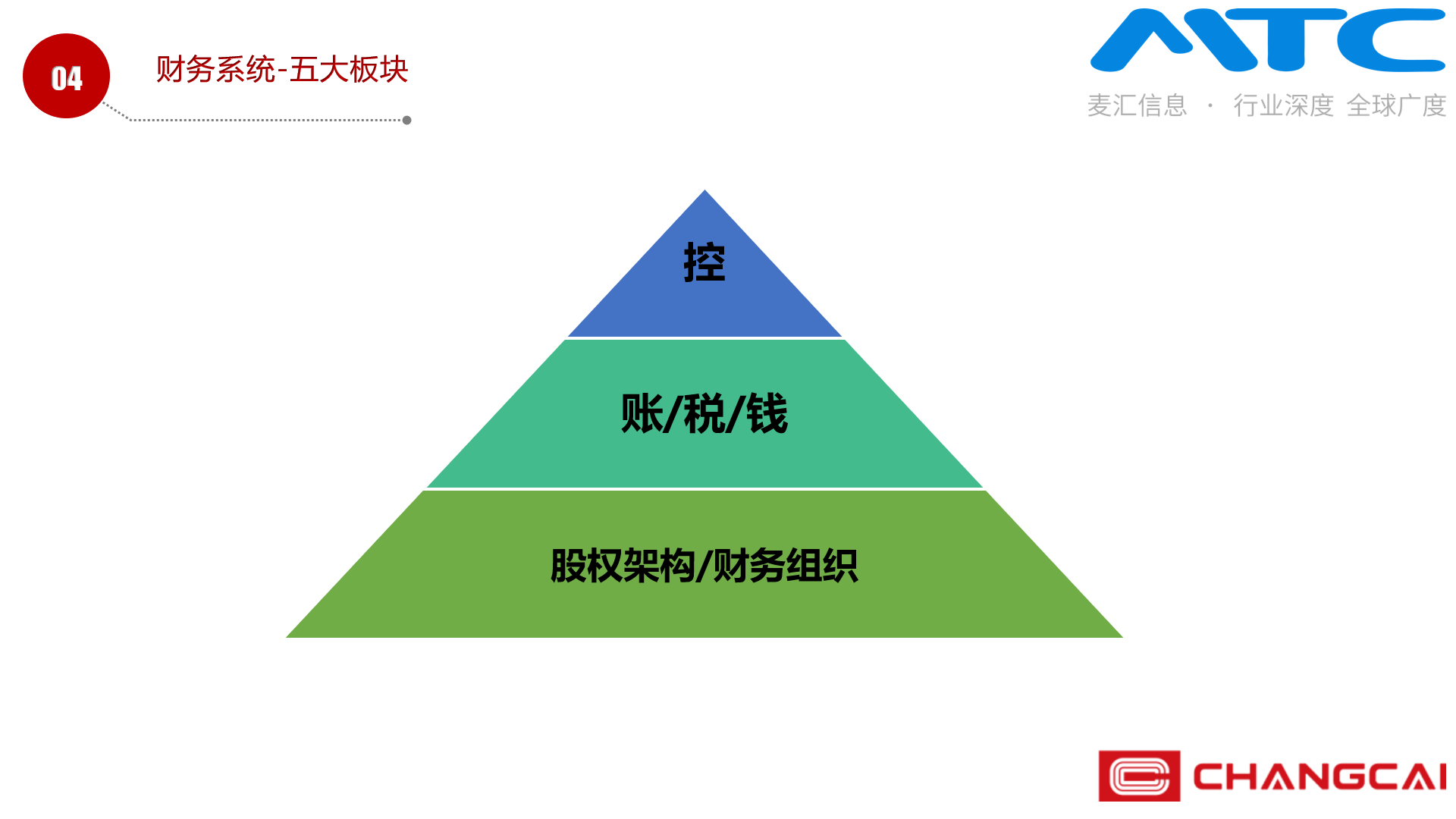 04

财务系统-五大板块

MTC

麦汇信息 · 行业深度 全球广度

控

账/税/钱

股权架构/财务组织

CHANGCAI